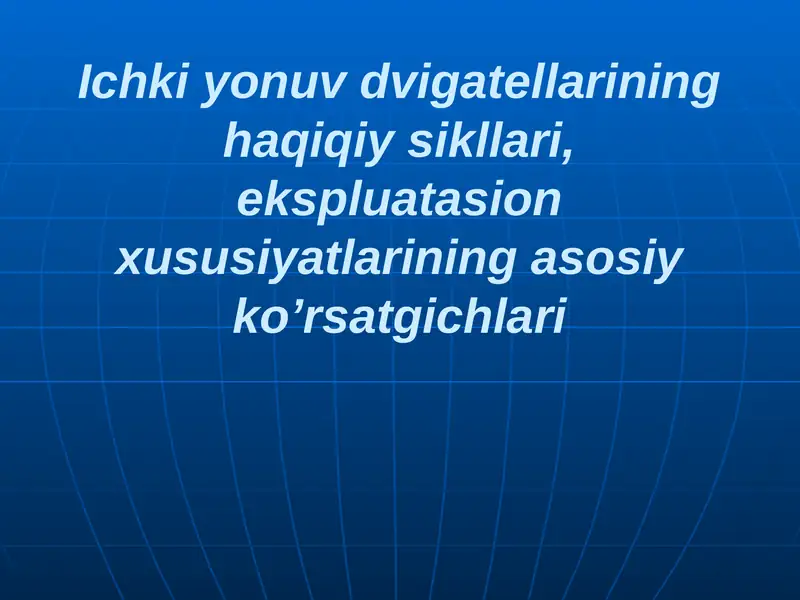 Ichki yonuv dvigatellarining haqiqiy sikllari, ekspluatasion xususiyatlarining asosiy ko’rsatgichlari